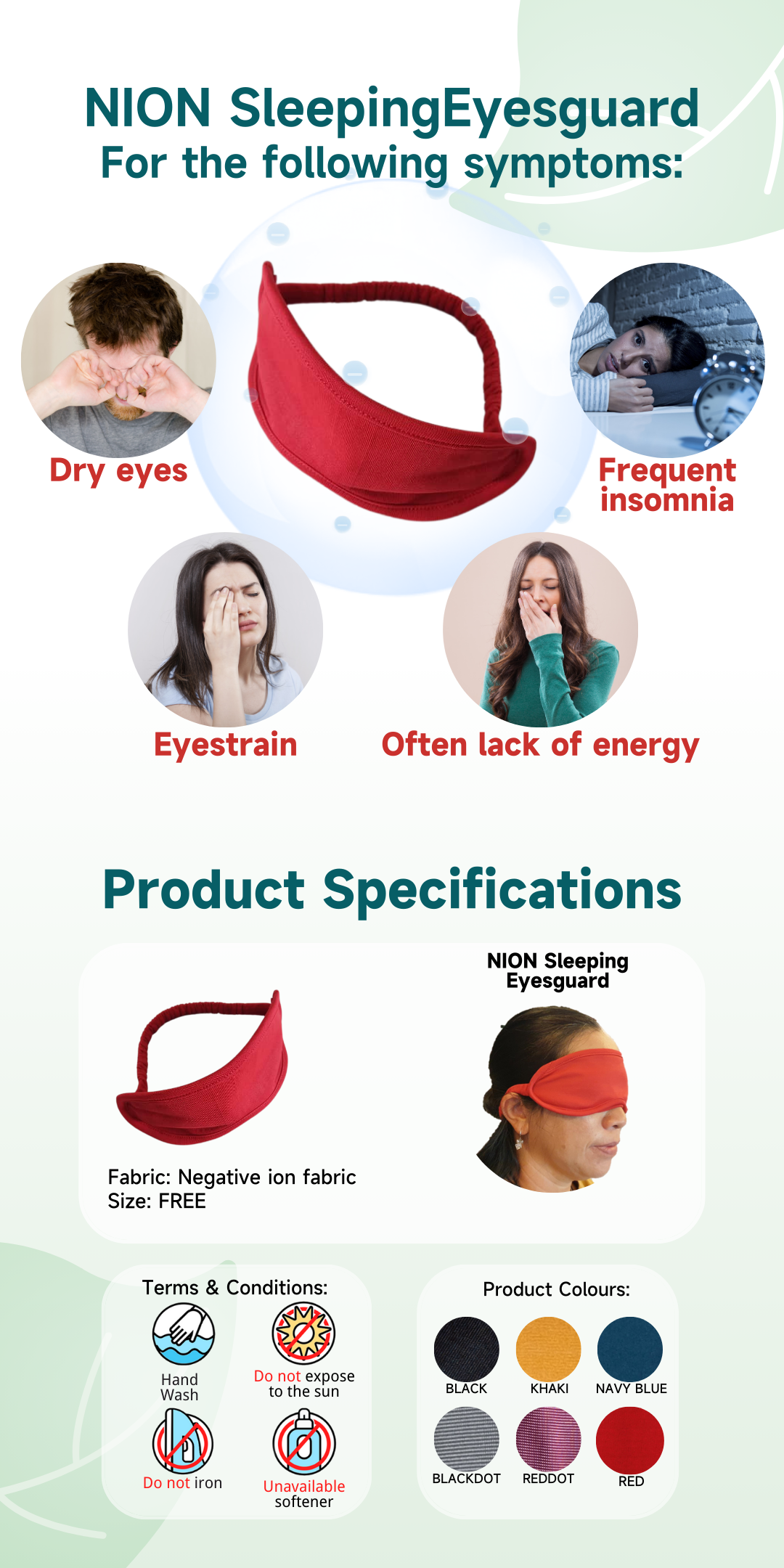 NION SleepingEyesguard
For the following symptoms:

Dry eyes

Frequent insomnia

Eyestrain

Often lack of energy

Product Specifications

NION Sleeping Eyesguard

Fabric: Negative ion fabric
Size: FREE

Terms & Conditions:

Hand Wash

Do not expose to the sun

Do not iron

Unavailable softener

Product Colours:

BLACK

KHAKI

NAVY BLUE

BLACKDOT

REDDOT

RED